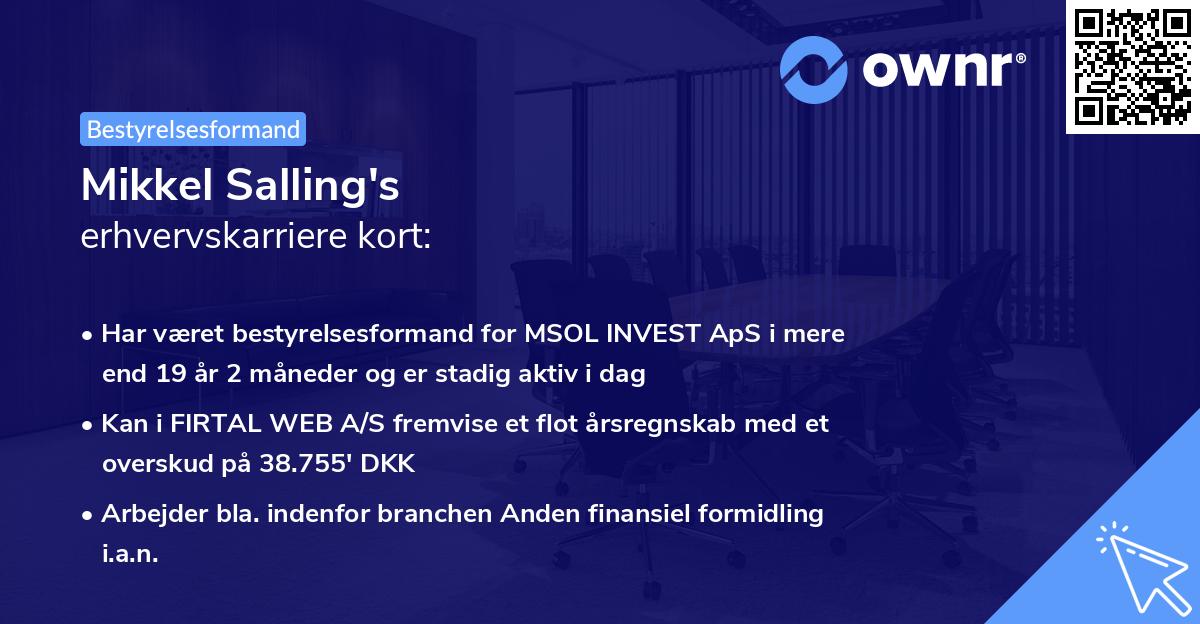 ownr®

Bestyrelsesformand

Mikkel Salling's
erhvervskarriere kort:

• Har været bestyrelsesformand for MSOL INVEST ApS i mere end 19 år 2 måneder og er stadig aktiv i dag

• Kan i FIRTAL WEB A/S fremvise et flot årsregnskab med et overskud på 38.755' DKK

• Arbejder bla. indenfor branchen Anden finansiel formidling i.a.n.